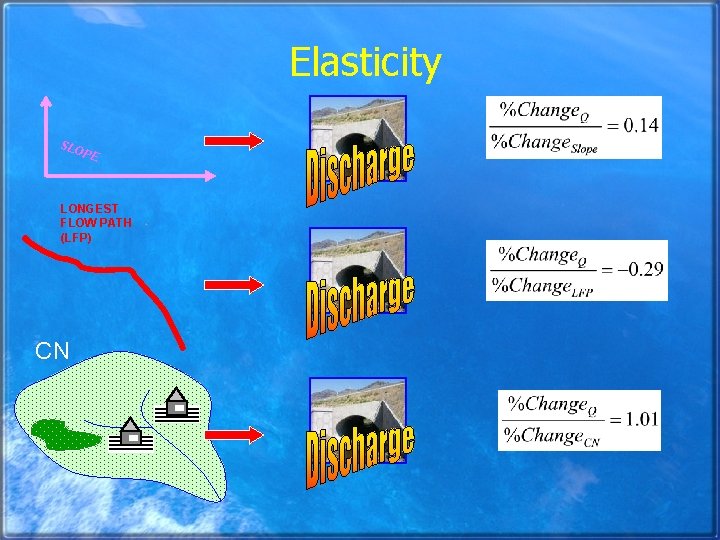 Elasticity

SLOPE

Discharge

$\frac{\%Change_{Q}}{\%Change_{Slope}} = 0.14$

LONGEST FLOW PATH (LFP)

Discharge

$\frac{\%Change_{Q}}{\%Change_{LFP}} = -0.29$

CN

Discharge

$\frac{\%Change_{Q}}{\%Change_{CN}} = 1.01$